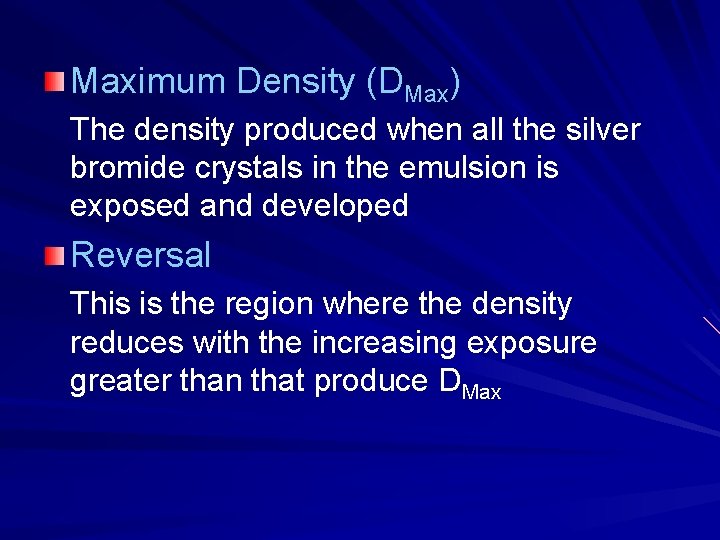 Maximum Density ($D_{Max}$)

The density produced when all the silver bromide crystals in the emulsion is exposed and developed

Reversal

This is the region where the density reduces with the increasing exposure greater than that produce $D_{Max}$